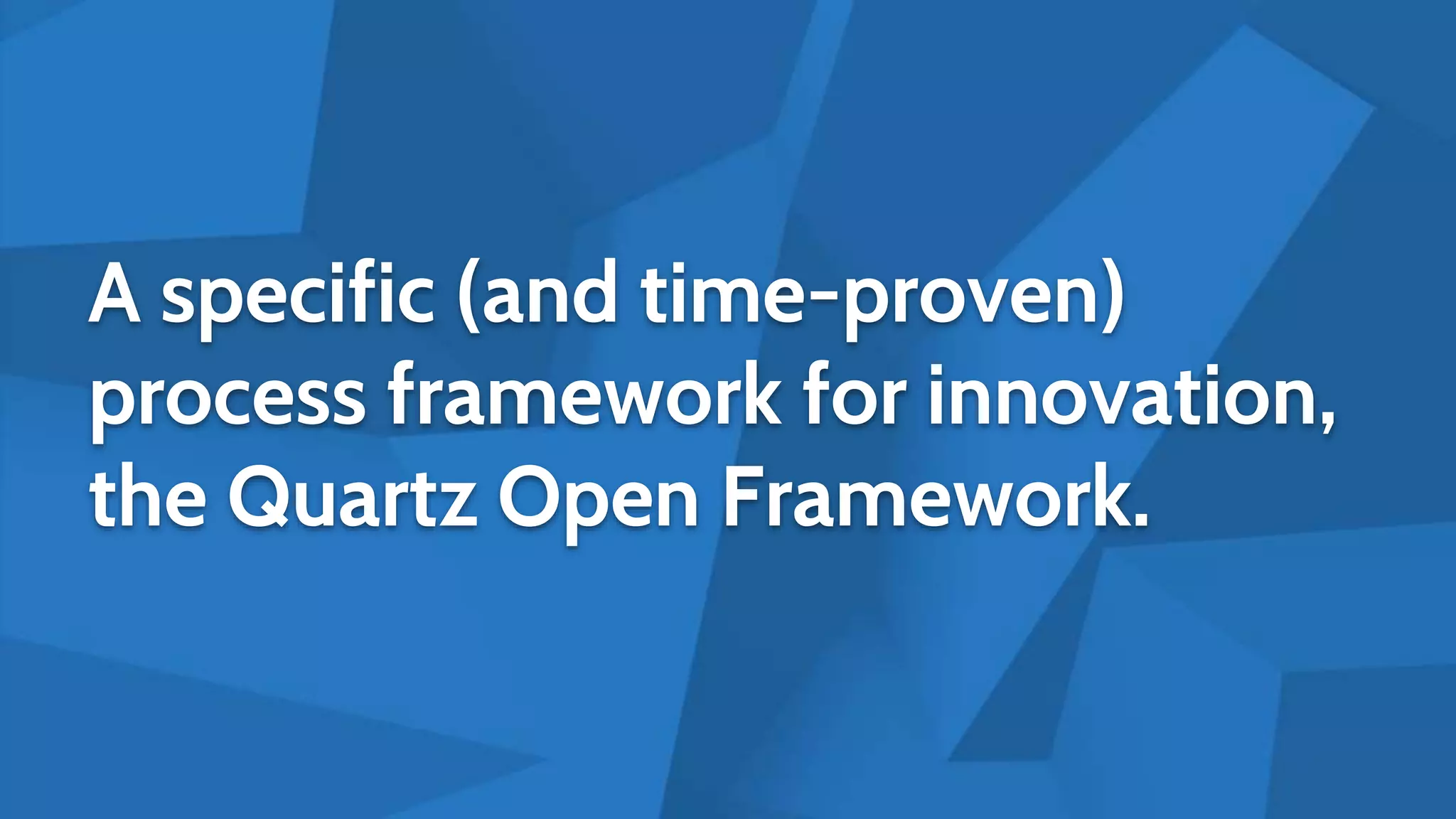 A specific (and time-proven) process framework for innovation, the Quartz Open Framework.